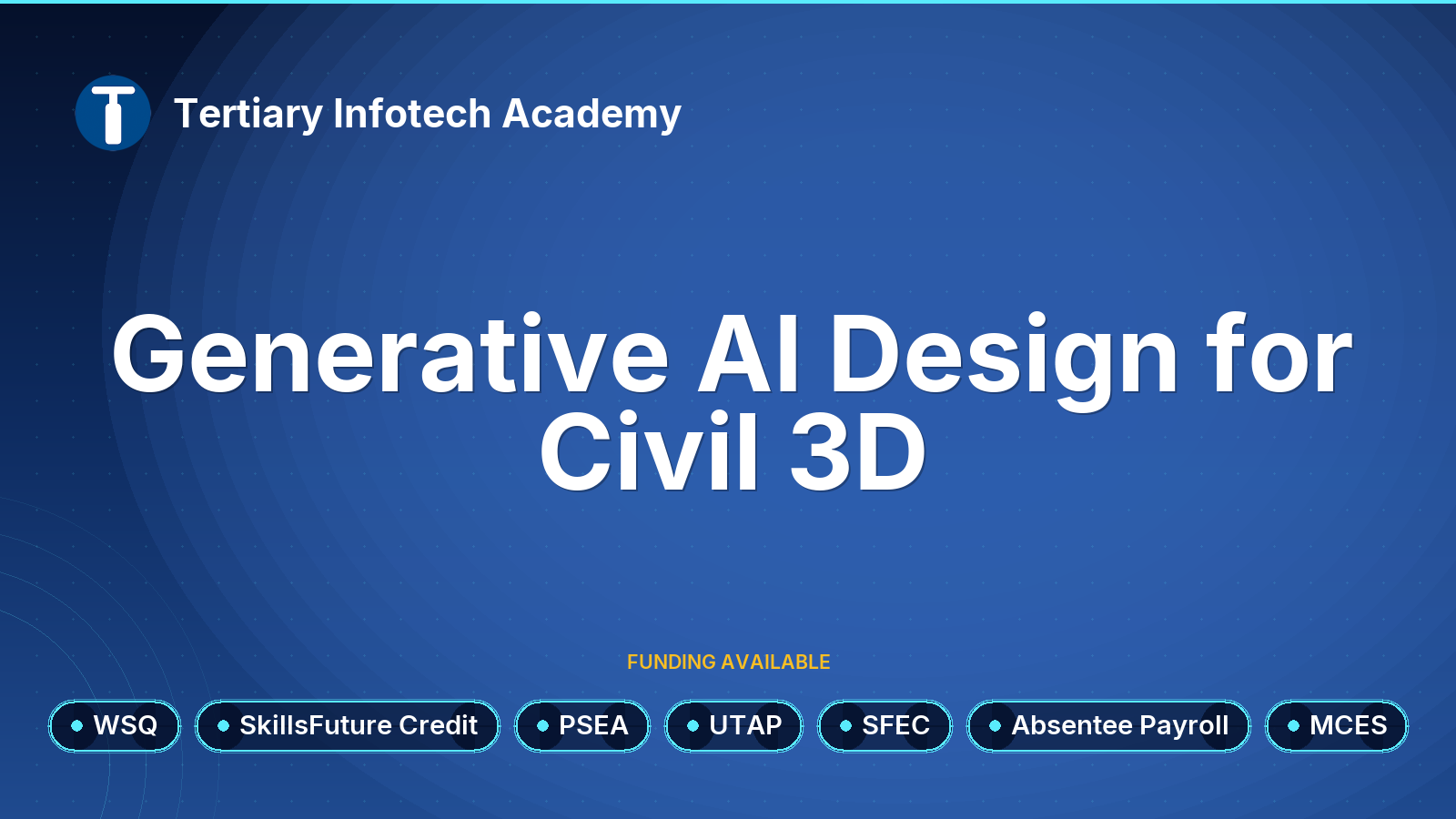 Tertiary Infotech Academy

Generative AI Design for Civil 3D

FUNDING AVAILABLE

WSQ SkillsFuture Credit PSEA UTAP SFEC Absentee Payroll MCES